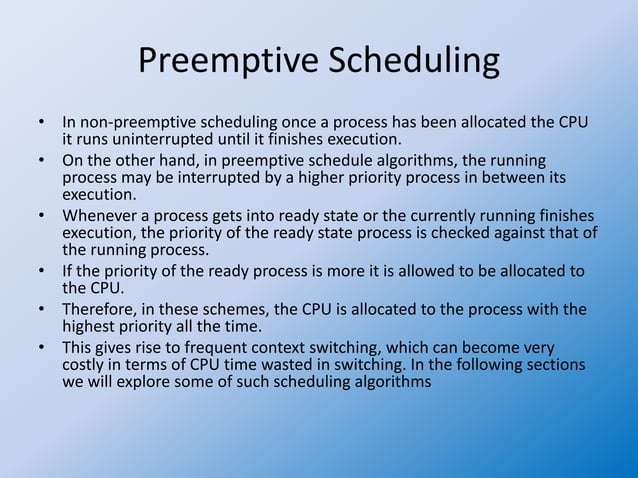 Preemptive Scheduling

• In non-preemptive scheduling once a process has been allocated the CPU it runs uninterrupted until it finishes execution.
• On the other hand, in preemptive schedule algorithms, the running process may be interrupted by a higher priority process in between its execution.
• Whenever a process gets into ready state or the currently running finishes execution, the priority of the ready state process is checked against that of the running process.
• If the priority of the ready process is more it is allowed to be allocated to the CPU.
• Therefore, in these schemes, the CPU is allocated to the process with the highest priority all the time.
• This gives rise to frequent context switching, which can become very costly in terms of CPU time wasted in switching. In the following sections we will explore some of such scheduling algorithms